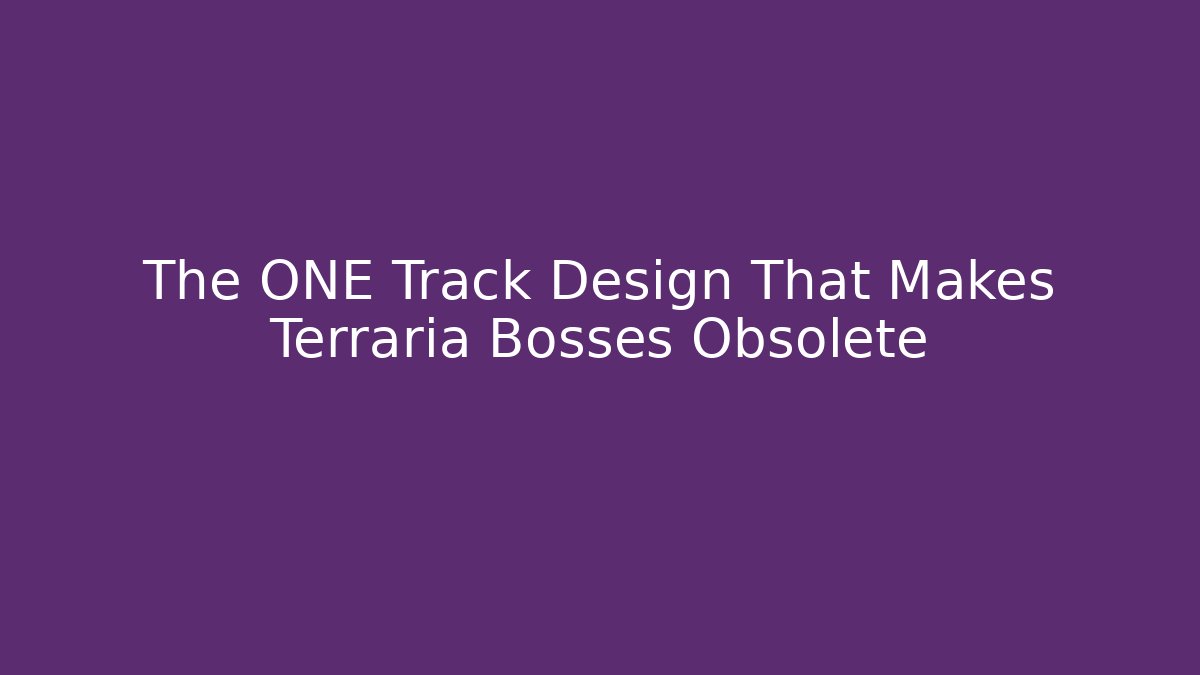 The ONE Track Design That Makes Terraria Bosses Obsolete